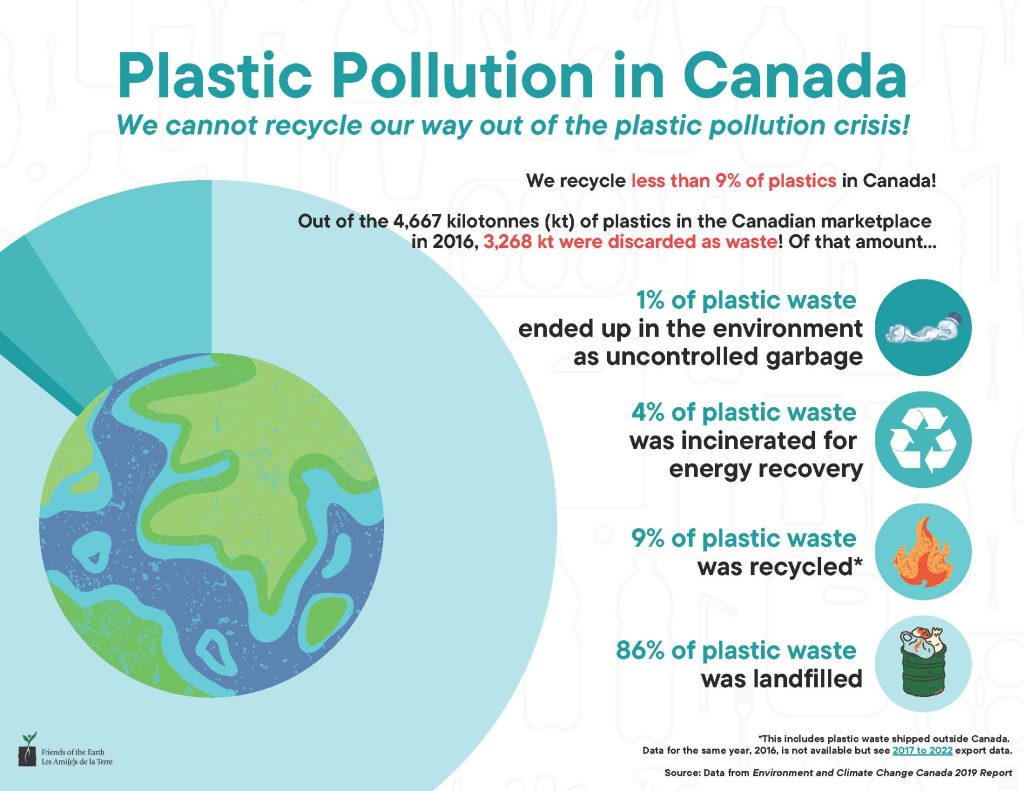 Plastic Pollution in Canada
We cannot recycle our way out of the plastic pollution crisis!

We recycle less than 9% of plastics in Canada!

Out of the 4,667 kilotonnes (kt) of plastics in the Canadian marketplace in 2016, 3,268 kt were discarded as waste! Of that amount...

1% of plastic waste ended up in the environment as uncontrolled garbage

4% of plastic waste was incinerated for energy recovery

9% of plastic waste was recycled*

86% of plastic waste was landfilled

Friends of the Earth
Les Ami(e)s de la Terre

*This includes plastic waste shipped outside Canada. Data for the same year, 2016, is not available but see 2017 to 2022 export data.

Source: Data from Environment and Climate Change Canada 2019 Report